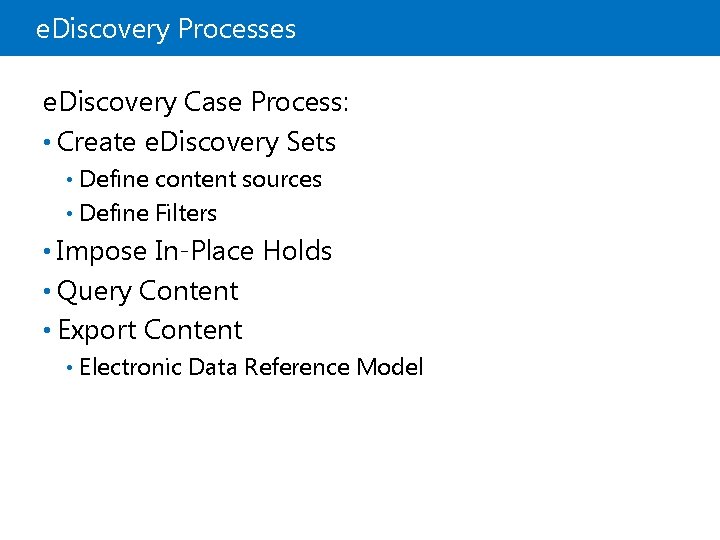 eDiscovery Processes

eDiscovery Case Process:

• Create eDiscovery Sets
  • Define content sources
  • Define Filters
• Impose In-Place Holds
• Query Content
• Export Content
  • Electronic Data Reference Model